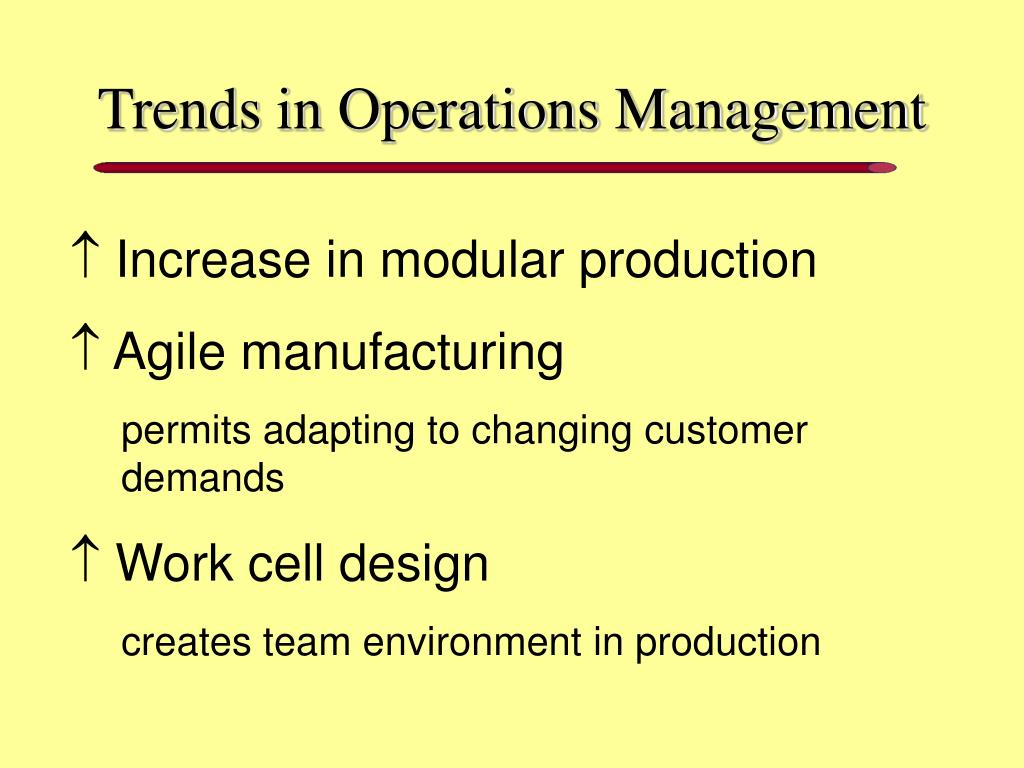 Trends in Operations Management

↑ Increase in modular production

↑ Agile manufacturing

permits adapting to changing customer demands

↑ Work cell design

creates team environment in production